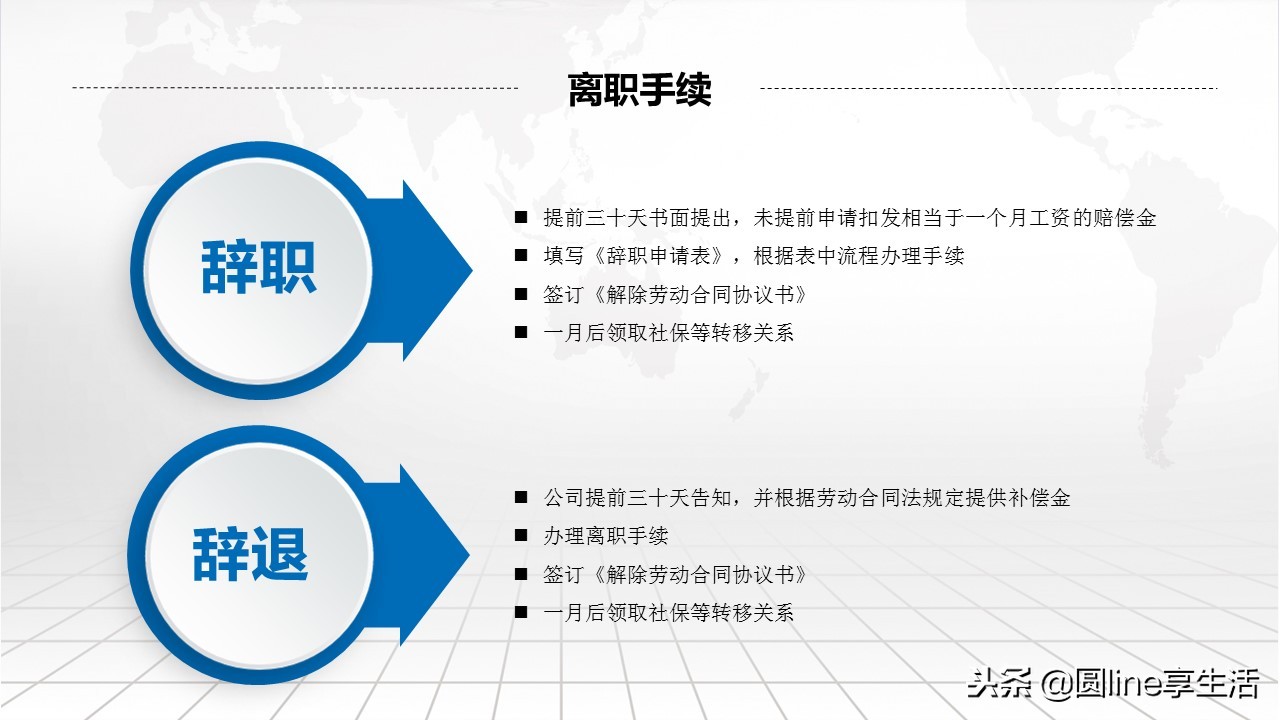 离职手续

辞职

■ 提前三十天书面提出，未提前申请扣发相当于一个月工资的赔偿金
■ 填写《辞职申请表》，根据表中流程办理手续
■ 签订《解除劳动合同协议书》
■ 一月后领取社保等转移关系

辞退

■ 公司提前三十天告知，并根据劳动合同法规定提供补偿金
■ 办理离职手续
■ 签订《解除劳动合同协议书》
■ 一月后领取社保等转移关系

头条 @圆line享生活